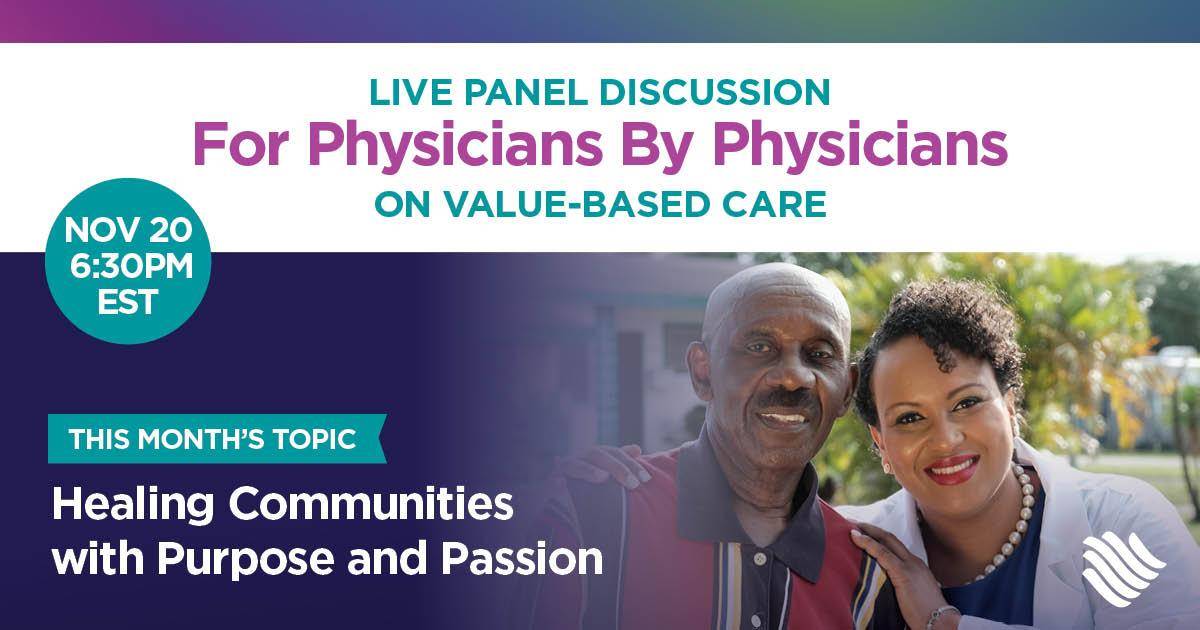 LIVE PANEL DISCUSSION
For Physicians By Physicians
ON VALUE-BASED CARE

NOV 20
6:30PM
EST

THIS MONTH'S TOPIC

Healing Communities with Purpose and Passion